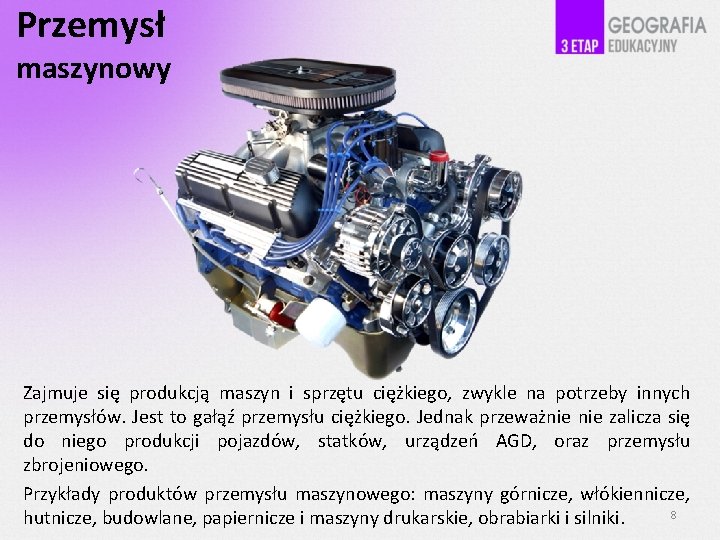 Przemysł maszynowy

3 ETAP GEOGRAFIA EDUKACYJNY

Zajmuje się produkcją maszyn i sprzętu ciężkiego, zwykle na potrzeby innych przemysłów. Jest to gałąź przemysłu ciężkiego. Jednak przeważnie nie zalicza się do niego produkcji pojazdów, statków, urządzeń AGD, oraz przemysłu zbrojeniowego.

Przykłady produktów przemysłu maszynowego: maszyny górnicze, włókiennicze, hutnicze, budowlane, papiernicze i maszyny drukarskie, obrabiarki i silniki.

8